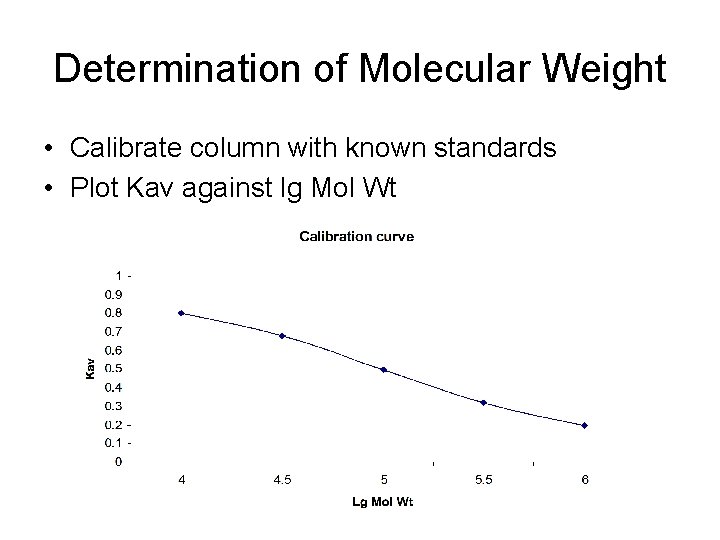 Determination of Molecular Weight

• Calibrate column with known standards
• Plot Kav against lg Mol Wt

Calibration curve

Kav

1
0.9
0.8
0.7
0.6
0.5
0.4
0.3
0.2
0.1
0

4
4.5
5
5.5
6

Lg Mol Wt